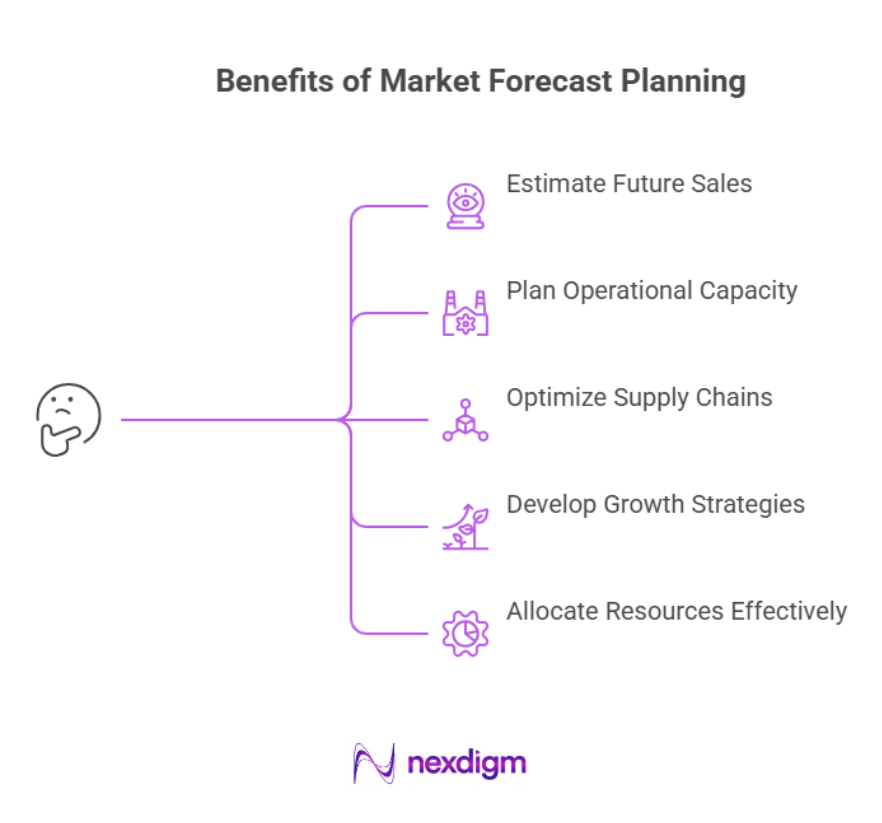 Benefits of Market Forecast Planning

Estimate Future Sales

Plan Operational Capacity

Optimize Supply Chains

Develop Growth Strategies

Allocate Resources Effectively

nexdigm